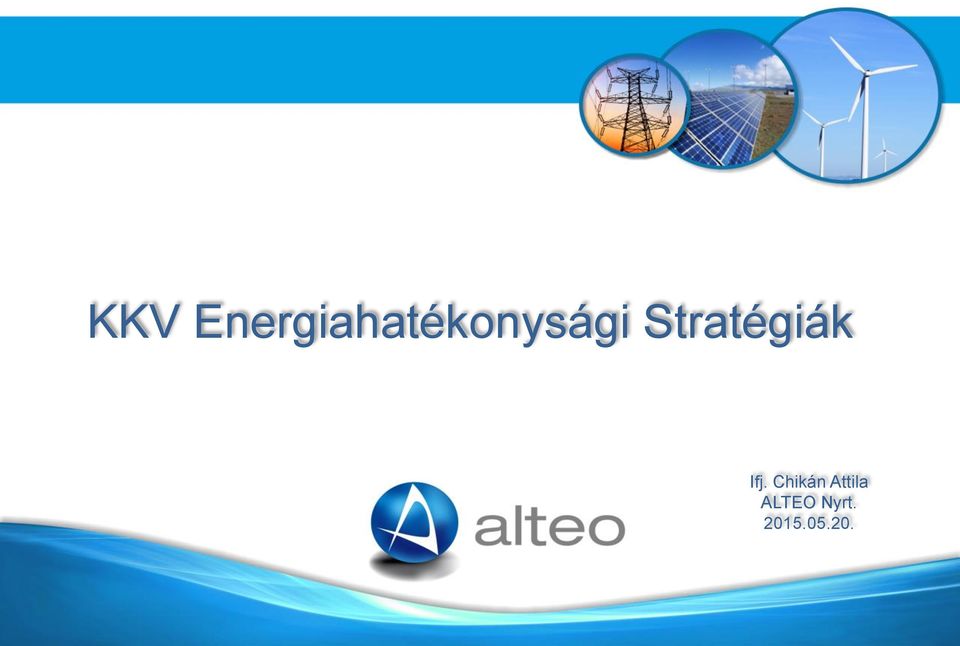 KKV Energiahatékonysági Stratégiák

alteo

Ifj. Chikán Attila
ALTEO Nyrt.
2015.05.20.